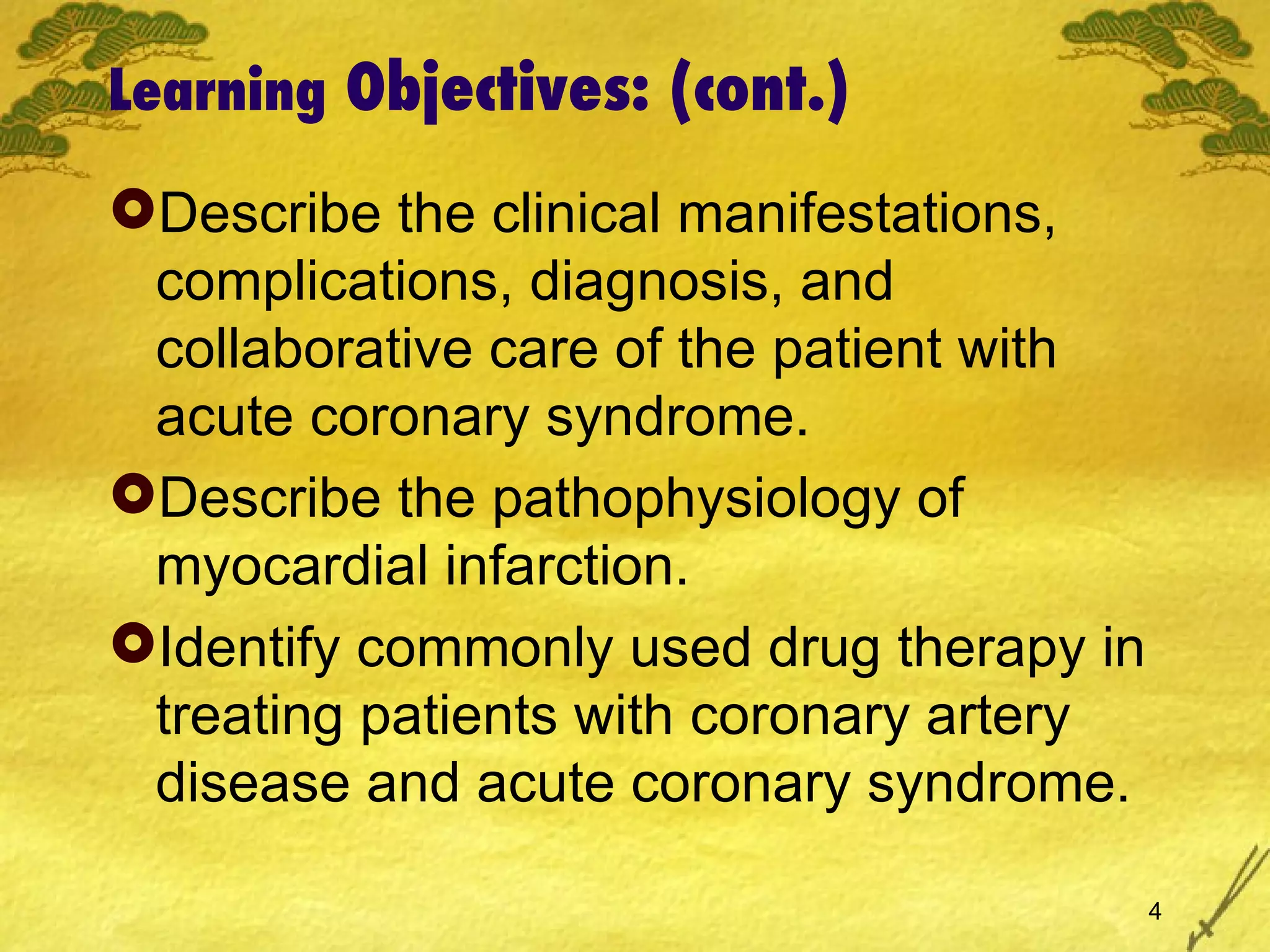 Learning Objectives: (cont.)

Describe the clinical manifestations, complications, diagnosis, and collaborative care of the patient with acute coronary syndrome.

Describe the pathophysiology of myocardial infarction.

Identify commonly used drug therapy in treating patients with coronary artery disease and acute coronary syndrome.

4